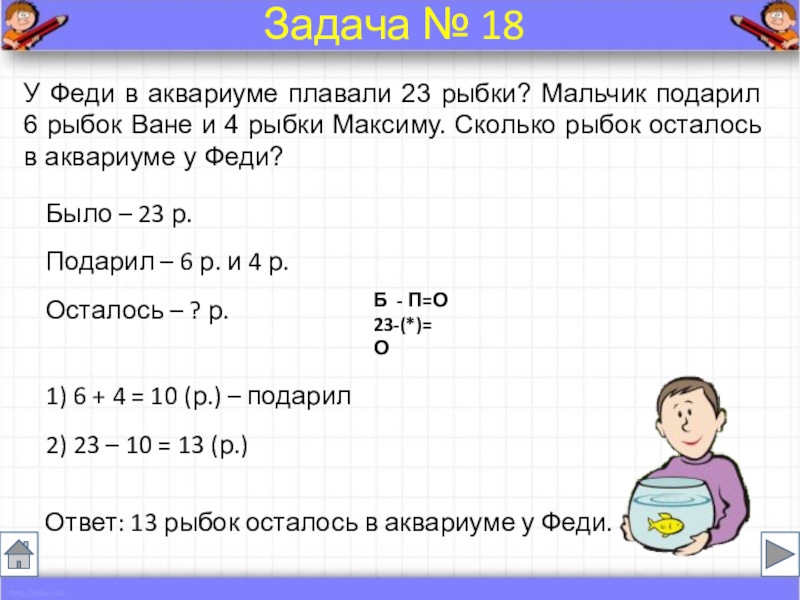 Задача № 18

У Феди в аквариуме плавали 23 рыбки? Мальчик подарил 6 рыбок Ване и 4 рыбки Максиму. Сколько рыбок осталось в аквариуме у Феди?

Было – 23 р.

Подарил – 6 р. и 4 р.

Осталось – ? р.

Б - П=О
23-(*)=
О

1) 6 + 4 = 10 (р.) – подарил

2) 23 – 10 = 13 (р.)

Ответ: 13 рыбок осталось в аквариуме у Феди.